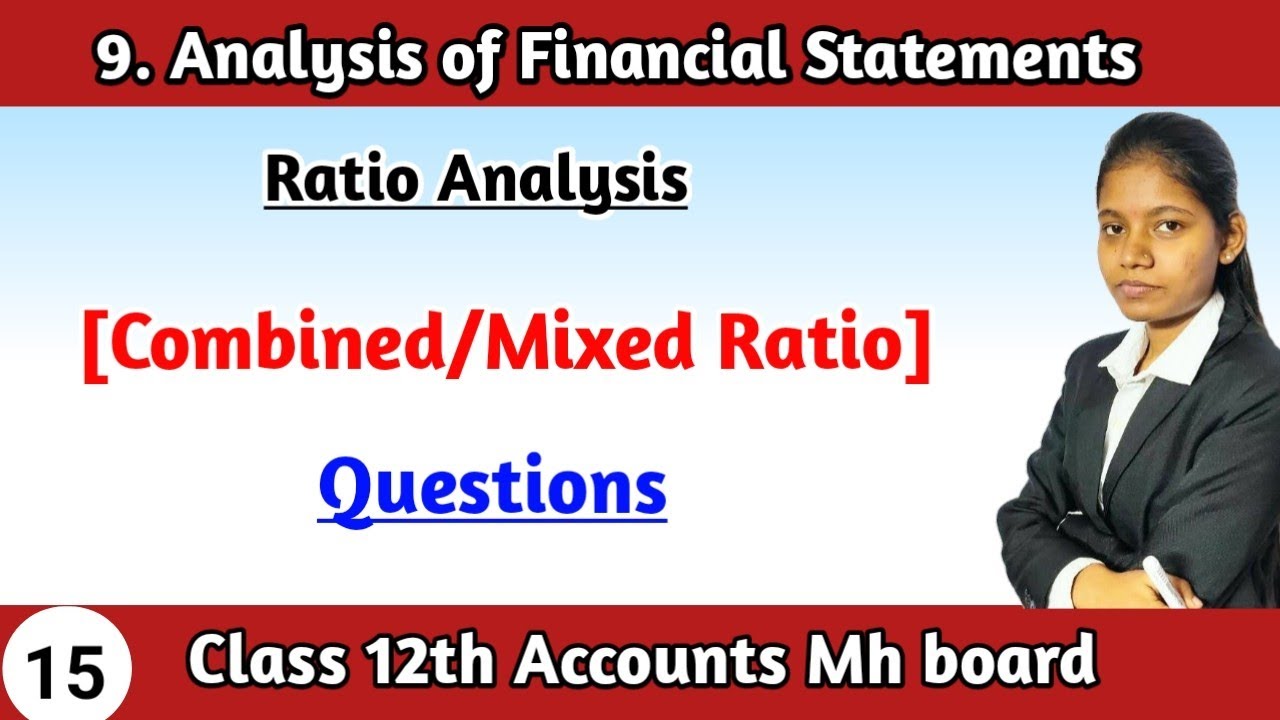 9. Analysis of Financial Statements

Ratio Analysis

[Combined/Mixed Ratio]

Questions

15

Class 12th Accounts Mh board